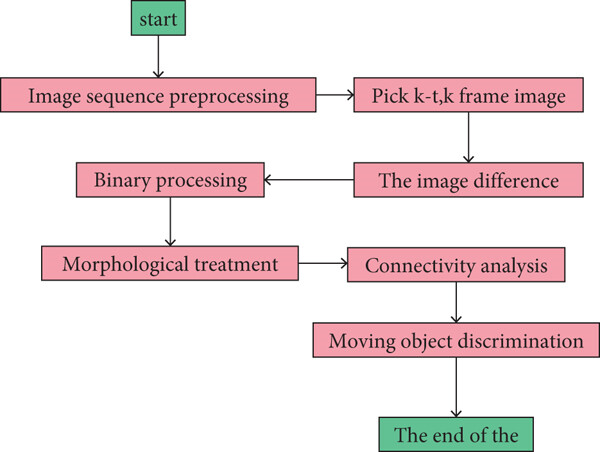 start

Image sequence preprocessing

Pick k-t,k frame image

The image difference

Binary processing

Morphological treatment

Connectivity analysis

Moving object discrimination

The end of the